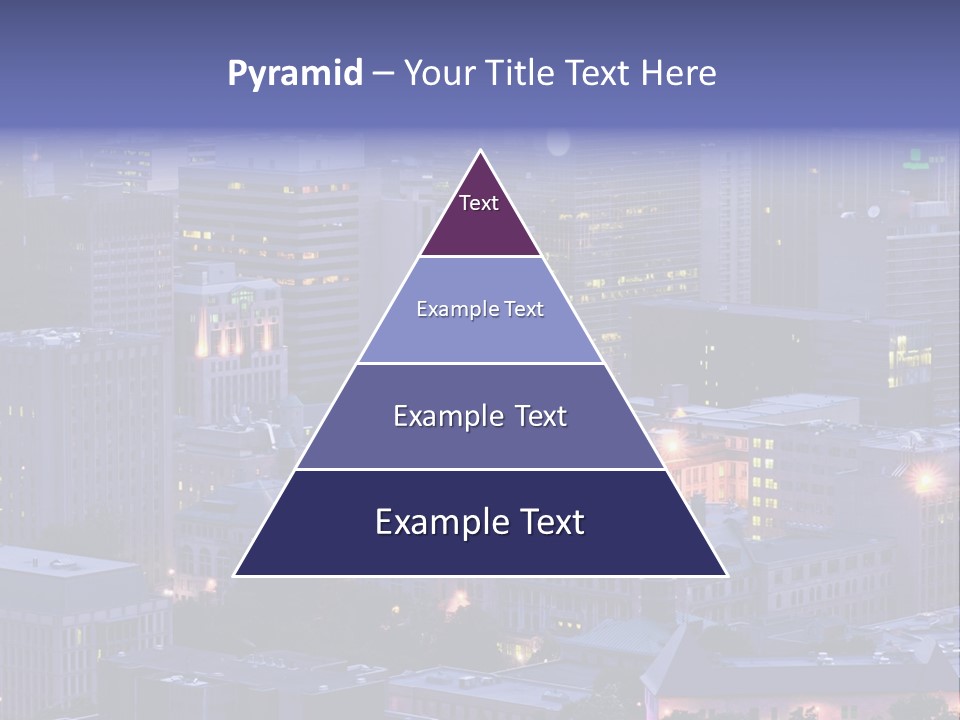 Pyramid – Your Title Text Here

Text

Example Text

Example Text

Example Text